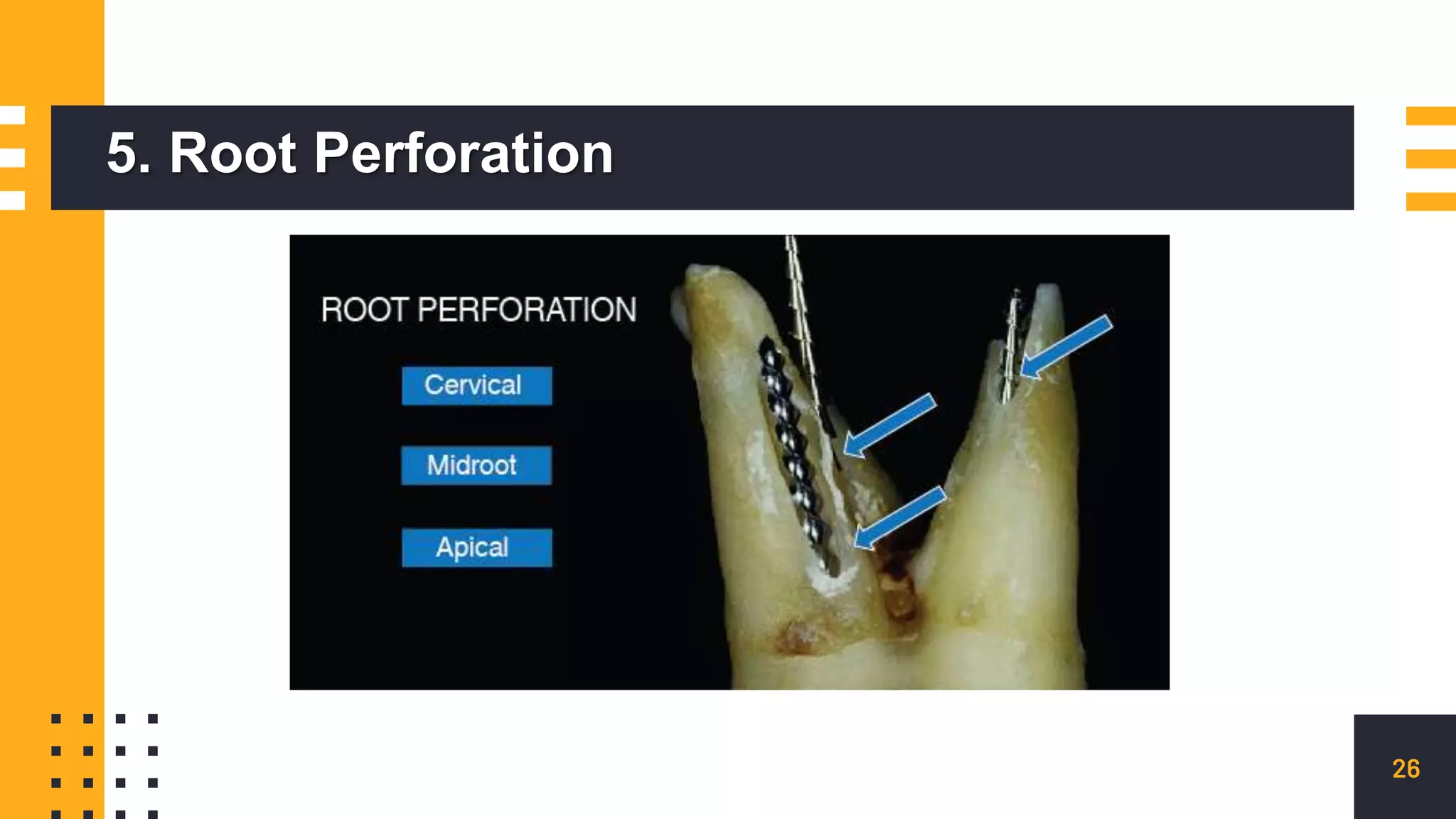 5. Root Perforation

ROOT PERFORATION

Cervical

Midroot

Apical

26